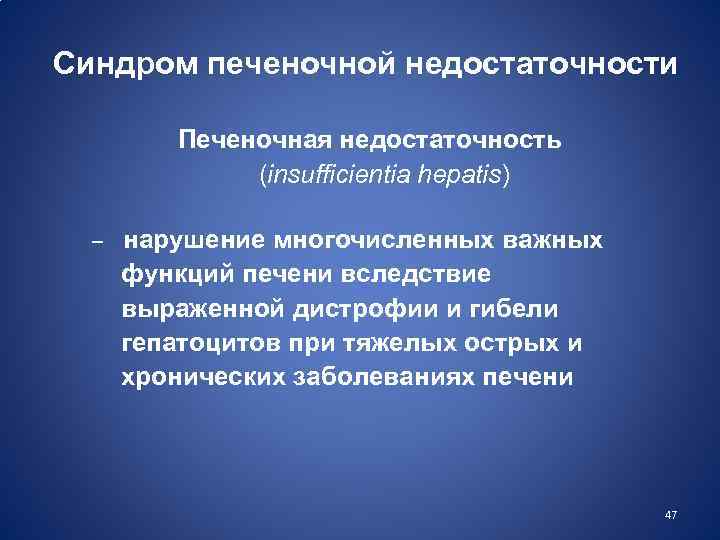 Синдром печеночной недостаточности

Печеночная недостаточность (insufficientia hepatis)

– нарушение многочисленных важных функций печени вследствие выраженной дистрофии и гибели гепатоцитов при тяжелых острых и хронических заболеваниях печени

47